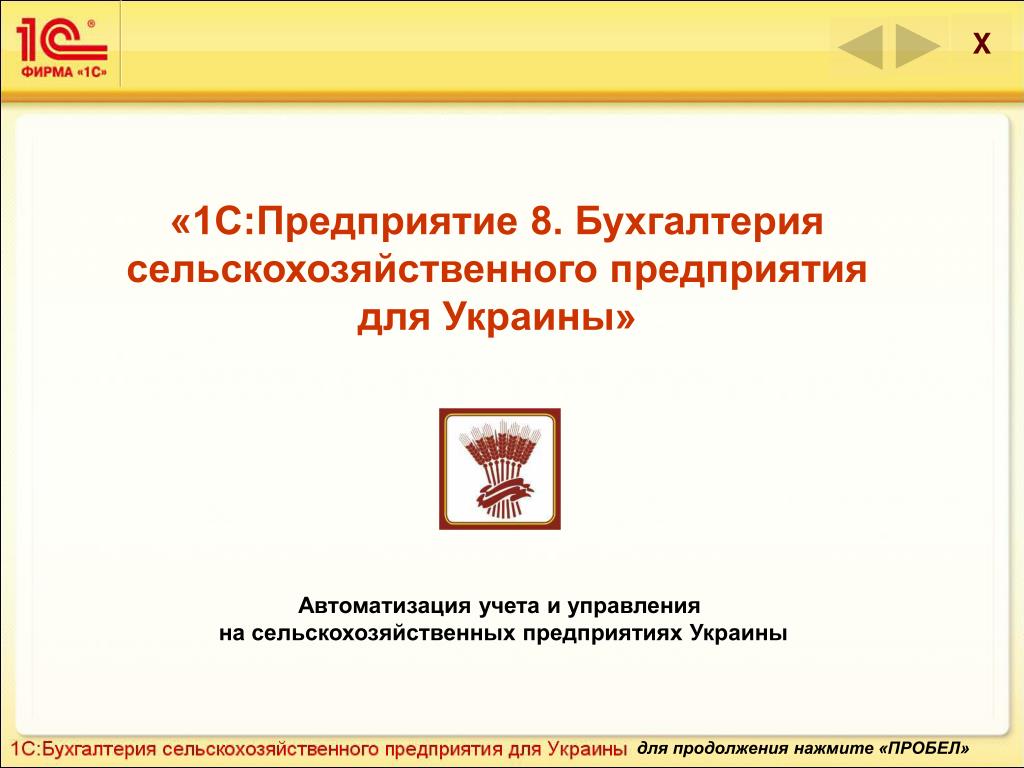 1С®
ФИРМА «1С»

X

«1С:Предприятие 8. Бухгалтерия сельскохозяйственного предприятия для Украины»

Автоматизация учета и управления
на сельскохозяйственных предприятиях Украины

1С:Бухгалтерия сельскохозяйственного предприятия для Украины

для продолжения нажмите «ПРОБЕЛ»